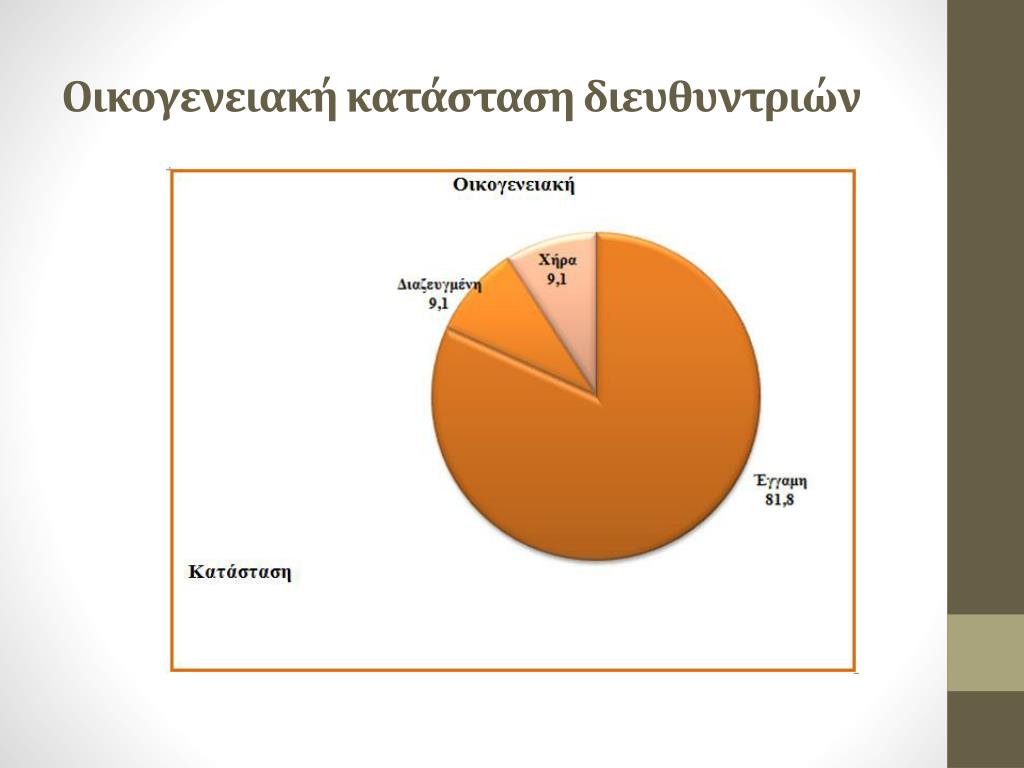 Οικογενειακή κατάσταση διευθυντριών

Οικογενειακή

Χήρα
9,1

Διαζευγμένη
9,1

Έγγαμη
81,8

Κατάσταση